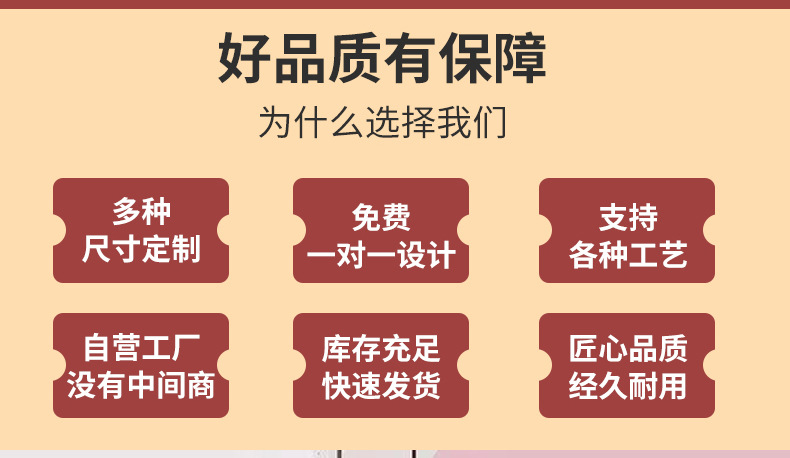 好品质有保障

为什么选择我们

多种
尺寸定制

免费
一对一设计

支持
各种工艺

自营工厂
没有中间商

库存充足
快速发货

匠心品质
经久耐用